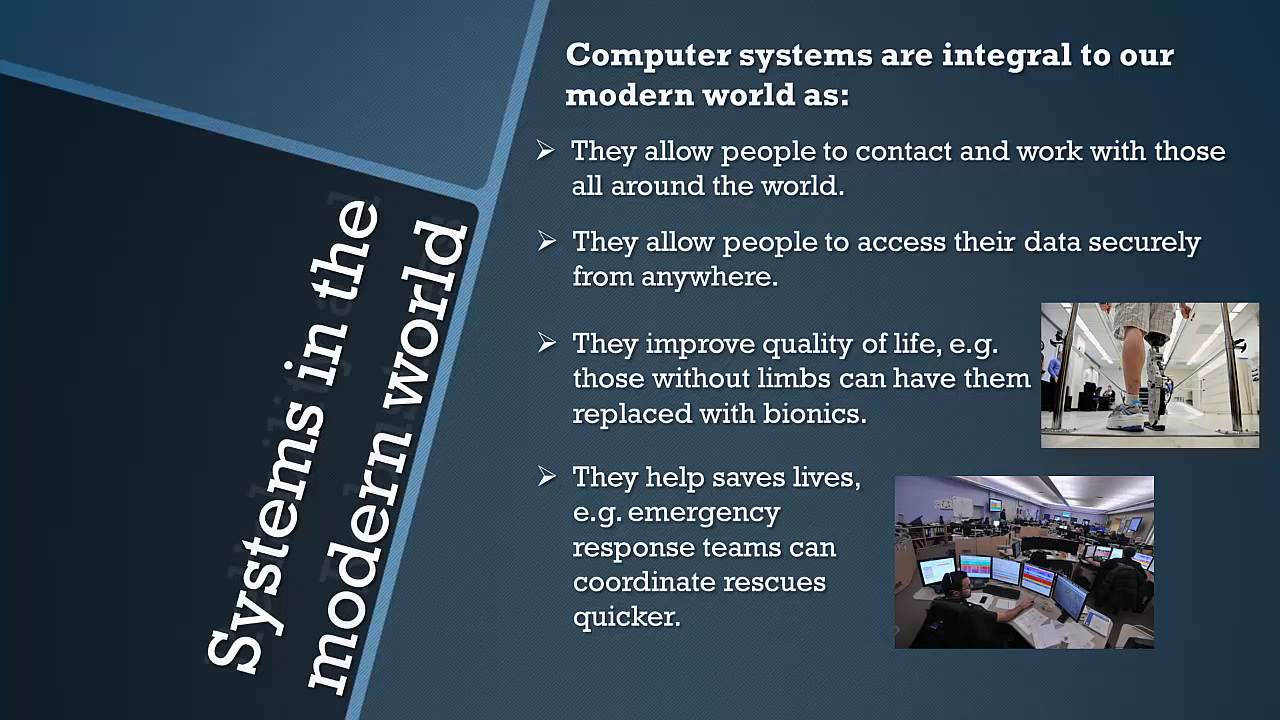 Systems in the modern world

Computer systems are integral to our modern world as:

➢ They allow people to contact and work with those all around the world.

➢ They allow people to access their data securely from anywhere.

➢ They improve quality of life, e.g. those without limbs can have them replaced with bionics.

➢ They help saves lives, e.g. emergency response teams can coordinate rescues quicker.